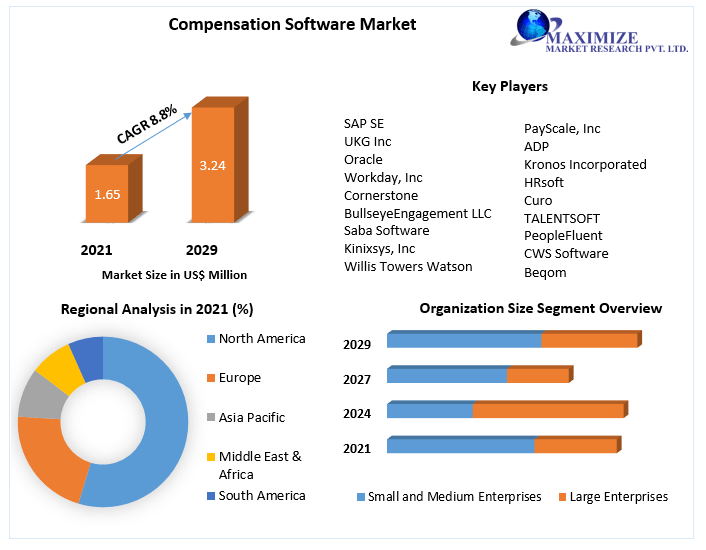 Compensation Software Market

MAXIMIZE
MARKET RESEARCH PVT. LTD.

CAGR 8.8%

1.65

3.24

2021

2029

Market Size in US$ Million

Key Players

SAP SE
UKG Inc
Oracle
Workday, Inc
Cornerstone
BullseyeEngagement LLC
Saba Software
Kinixsys, Inc
Willis Towers Watson

PayScale, Inc
ADP
Kronos Incorporated
HRsoft
Curo
TALENTSOFT
PeopleFluent
CWS Software
Beqom

Regional Analysis in 2021 (%)

North America
Europe
Asia Pacific
Middle East & Africa
South America

Organization Size Segment Overview

2029
2027
2024
2021

Small and Medium Enterprises
Large Enterprises